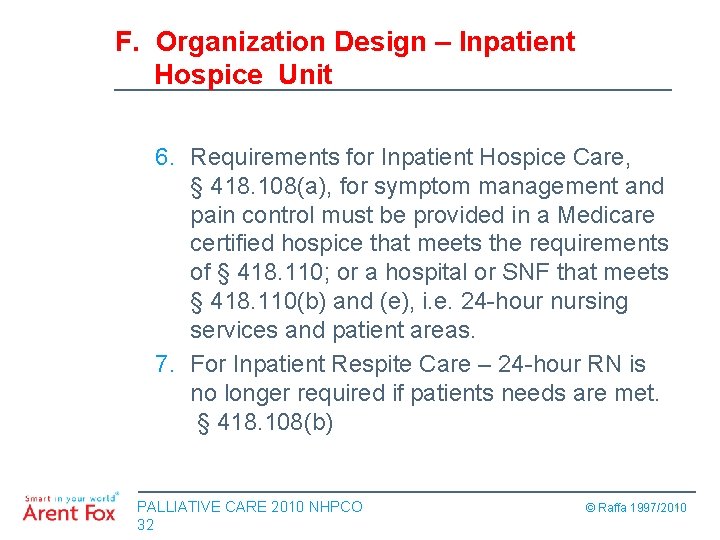 F. Organization Design – Inpatient Hospice Unit

6. Requirements for Inpatient Hospice Care, § 418.108(a), for symptom management and pain control must be provided in a Medicare certified hospice that meets the requirements of § 418.110; or a hospital or SNF that meets § 418.110(b) and (e), i.e. 24-hour nursing services and patient areas.

7. For Inpatient Respite Care – 24-hour RN is no longer required if patients needs are met. § 418.108(b)

Smart in your world®
Arent Fox

PALLIATIVE CARE 2010 NHPCO
32

© Raffa 1997/2010